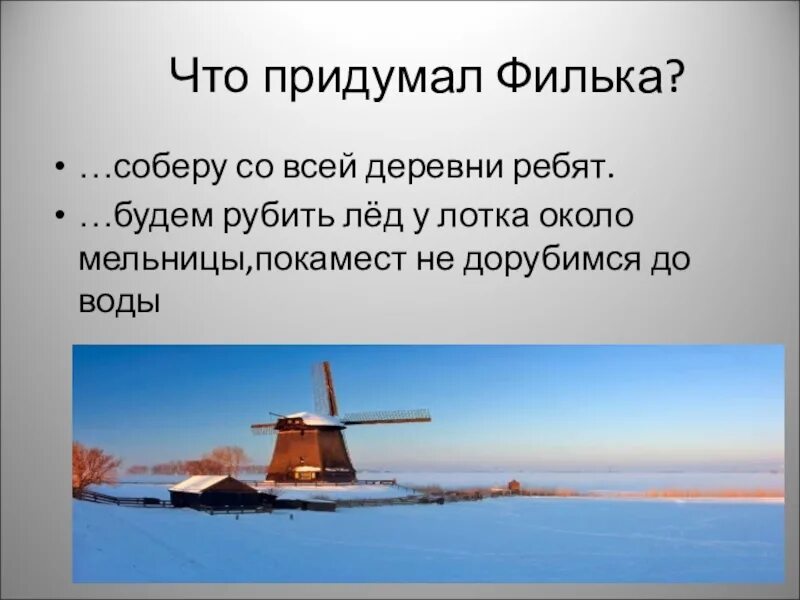 Что придумал Филька?

• …соберу со всей деревни ребят.

• …будем рубить лёд у лотка около мельницы,покамест не дорубимся до воды